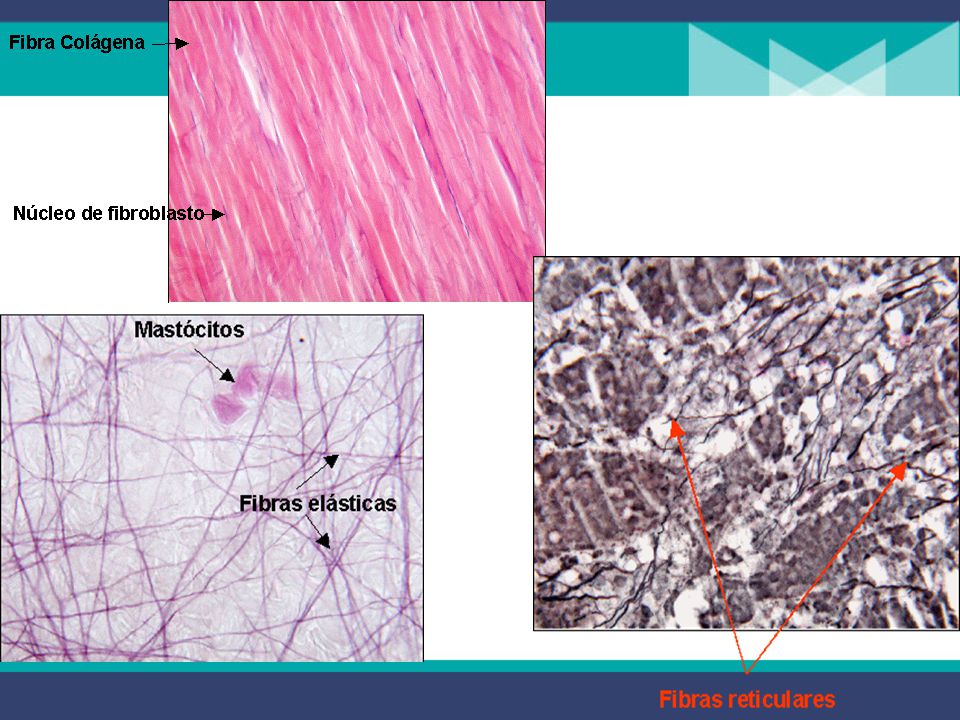 Fibra Colágena

Núcleo de fibroblasto

Mastócitos

Fibras elásticas

Fibras reticulares